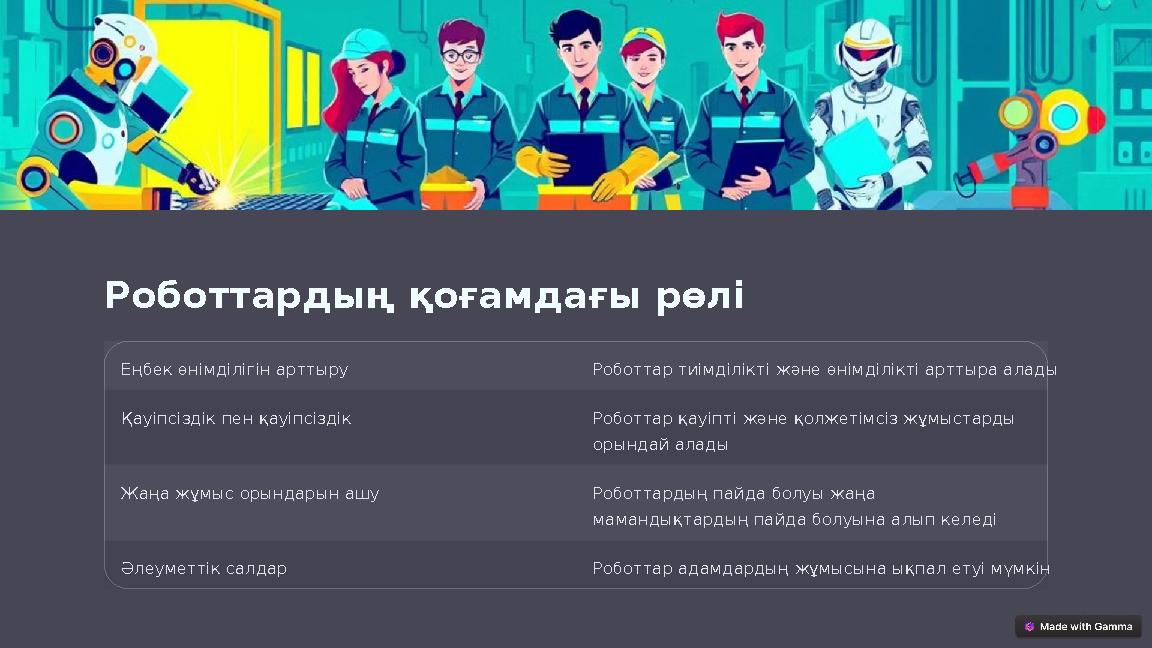 Роботтардың қоғамдағы рөлі

| | |
|---|---|
| Еңбек өнімділігін арттыру | Роботтар тиімділікті және өнімділікті арттыра алады |
| Қауіпсіздік пен қауіпсіздік | Роботтар қауіпті және қолжетімсіз жұмыстарды орындай алады |
| Жаңа жұмыс орындарын ашу | Роботтардың пайда болуы жаңа мамандықтардың пайда болуына алып келеді |
| Әлеуметтік салдар | Роботтар адамдардың жұмысына ықпал етуі мүмкін |

Made with Gamma